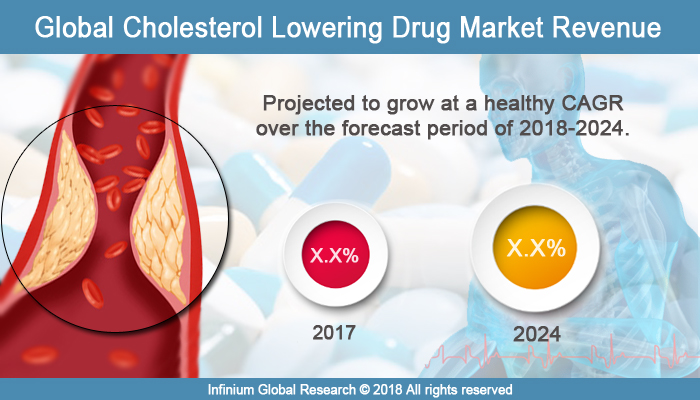 Global Cholesterol Lowering Drug Market Revenue

Projected to grow at a healthy CAGR over the forecast period of 2018-2024.

X.X%

2017

X.X%

2024

Infinium Global Research © 2018 All rights reserved